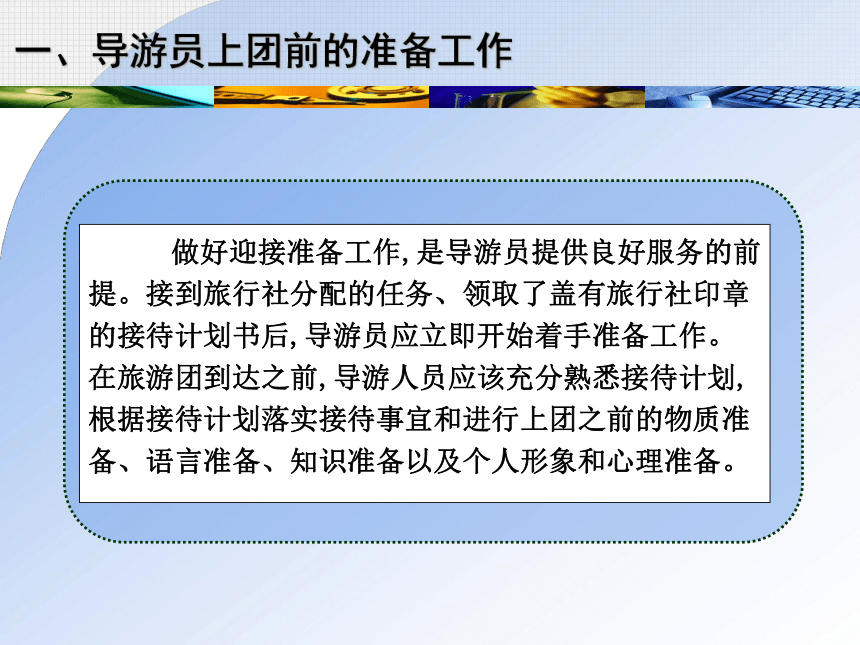 一、导游员上团前的准备工作

做好迎接准备工作，是导游员提供良好服务的前提。接到旅行社分配的任务、领取了盖有旅行社印章的接待计划书后，导游员应立即开始着手准备工作。在旅游团到达之前，导游人员应该充分熟悉接待计划，根据接待计划落实接待事宜和进行上团之前的物质准备、语言准备、知识准备以及个人形象和心理准备。